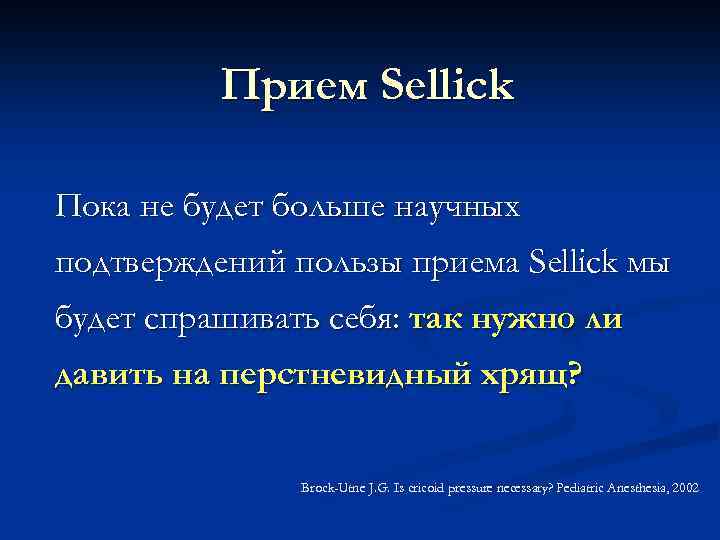 Прием Sellick

Пока не будет больше научных подтверждений пользы приема Sellick мы будет спрашивать себя: так нужно ли давить на перстневидный хрящ?

Brock-Utne J.G. Is cricoid pressure necessary? Pediatric Anesthesia, 2002.